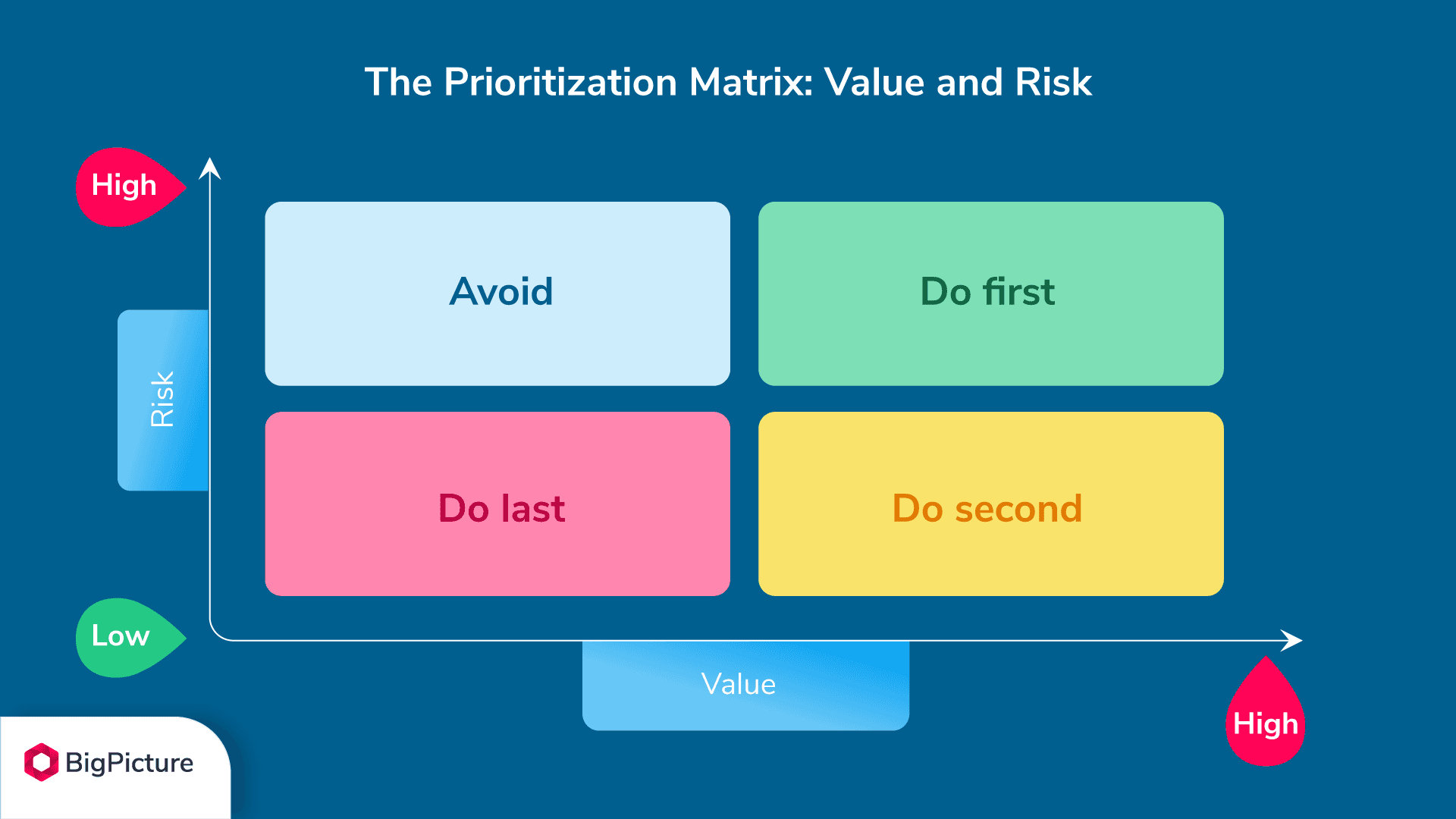 The Prioritization Matrix: Value and Risk

High

Risk

Avoid

Do first

Do last

Do second

Low

Value

High

BigPicture